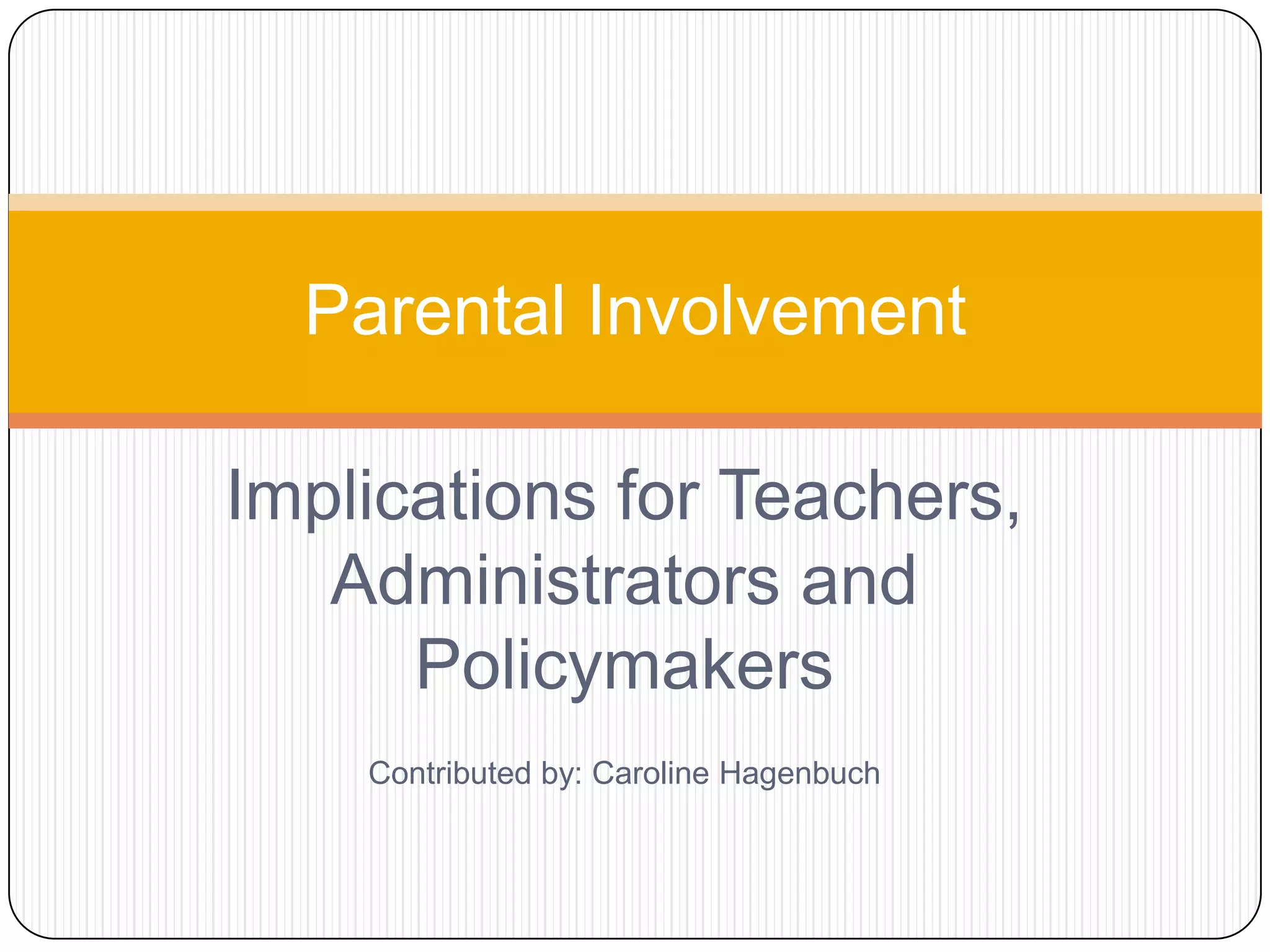 Parental Involvement

Implications for Teachers, Administrators and Policymakers

Contributed by: Caroline Hagenbuch